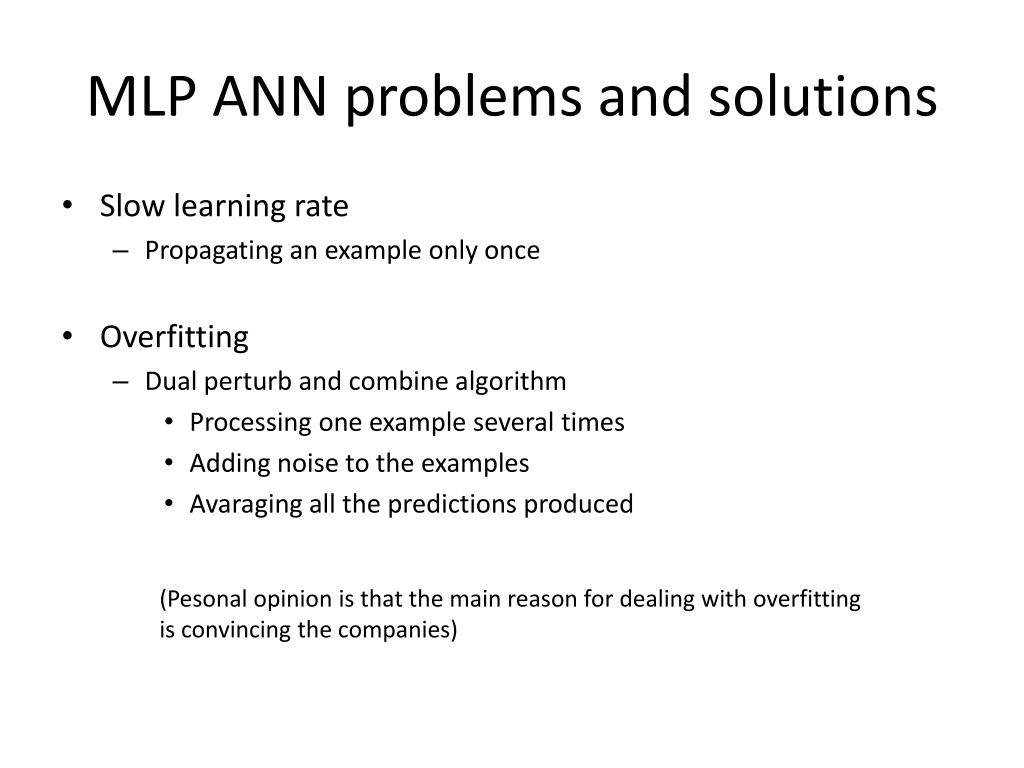 MLP ANN problems and solutions

• Slow learning rate
– Propagating an example only once

• Overfitting
– Dual perturb and combine algorithm
• Processing one example several times
• Adding noise to the examples
• Avaraging all the predictions produced

(Pesonal opinion is that the main reason for dealing with overfitting is convincing the companies)